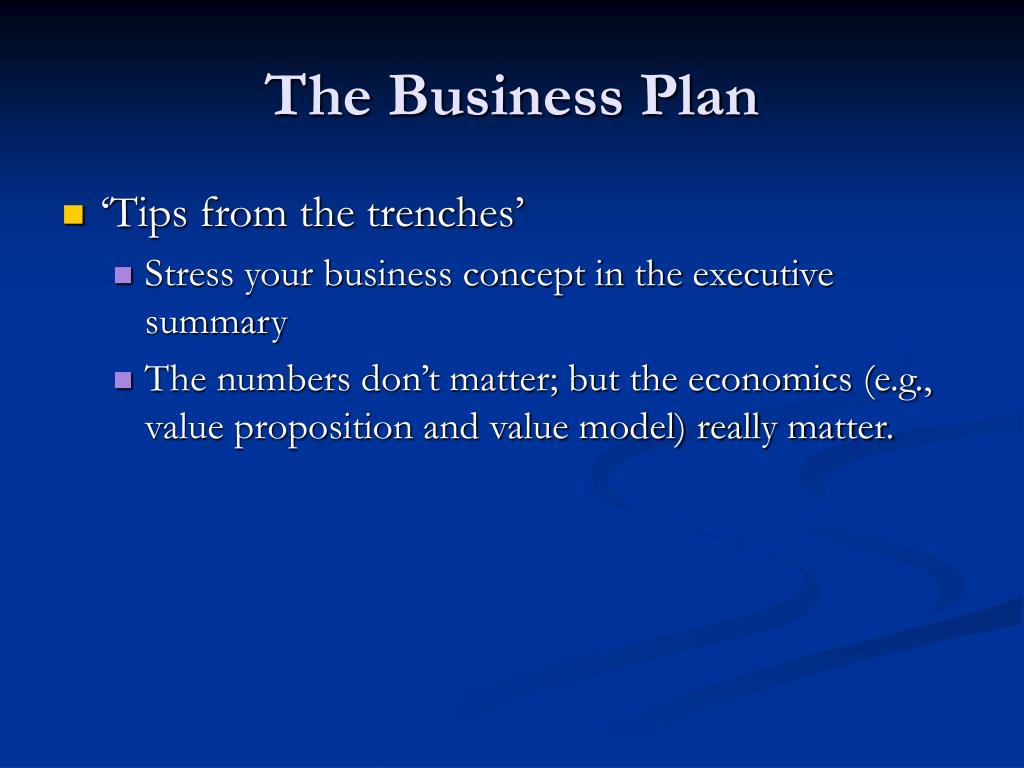 The Business Plan

‘Tips from the trenches’

Stress your business concept in the executive summary

The numbers don’t matter; but the economics (e.g., value proposition and value model) really matter.